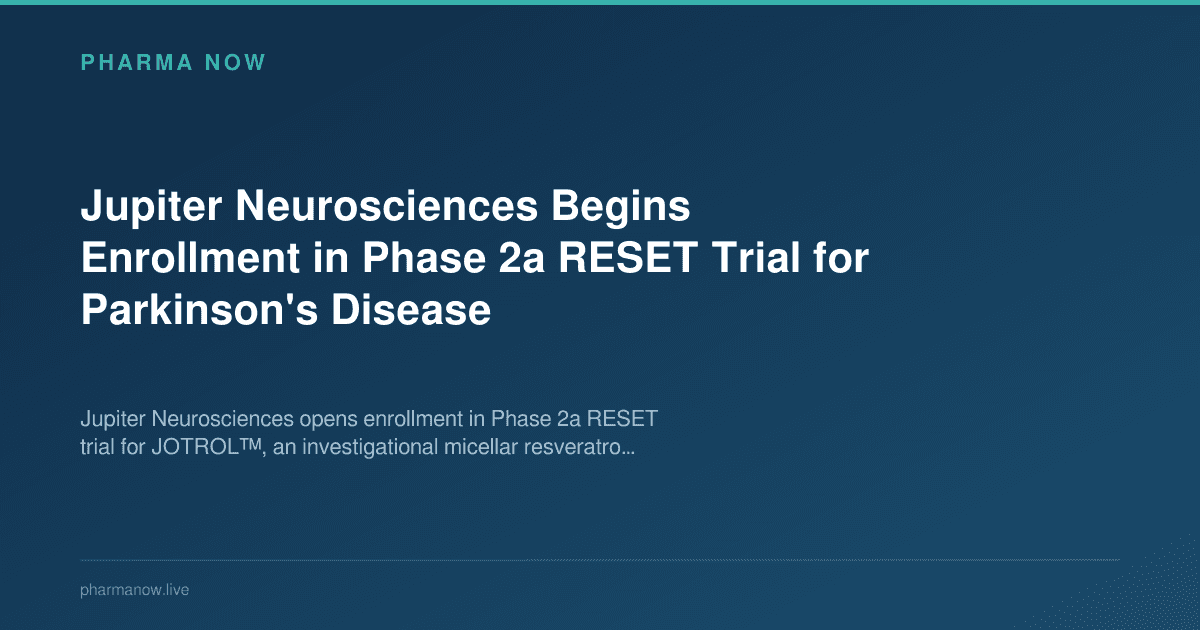 PHARMA NOW

Jupiter Neurosciences Begins Enrollment in Phase 2a RESET Trial for Parkinson's Disease

Jupiter Neurosciences opens enrollment in Phase 2a RESET trial for JOTROL™, an investigational micellar resveratro...

pharmanow.live